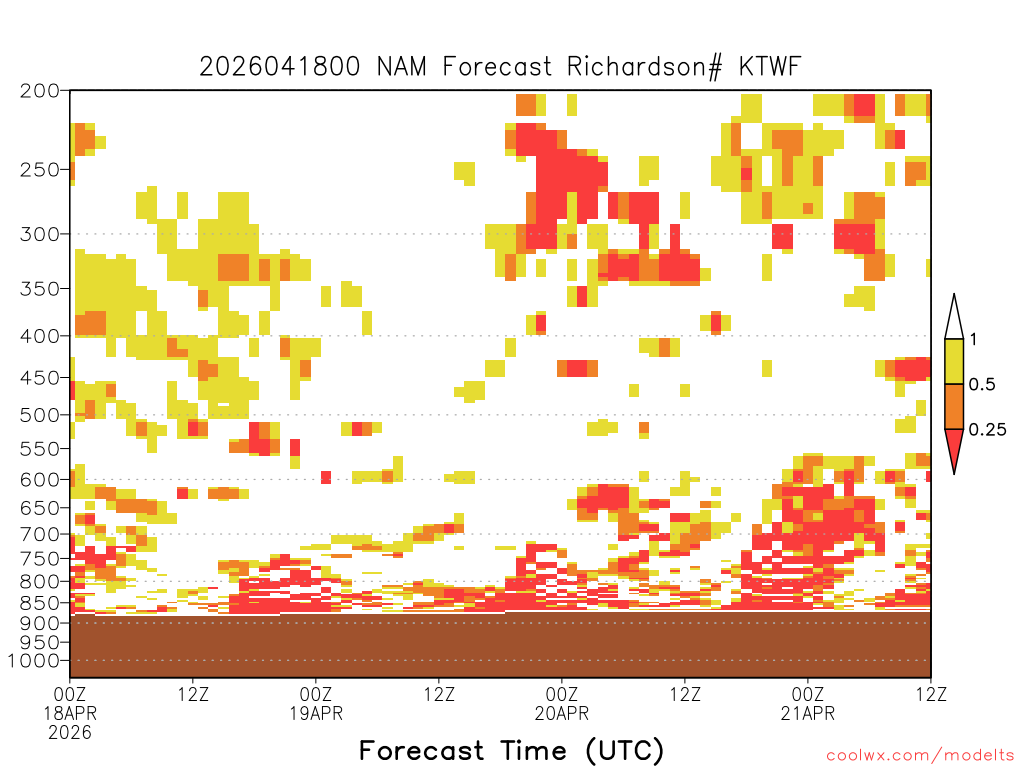 2026041800 NAM Forecast Richardson# KTWF

200
250
300
350
400
450
500
550
600
650
700
750
800
850
900
950
1000

1
0.5
0.25

00Z 18APR 2026
12Z
00Z 19APR
12Z
00Z 20APR
12Z
00Z 21APR
12Z

Forecast Time (UTC)

coolwx.com/modelts